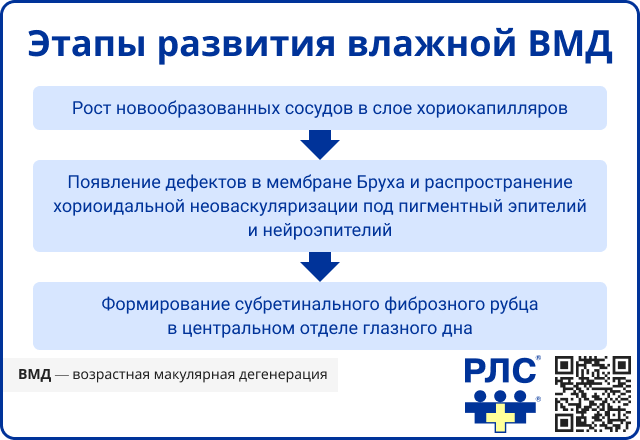 Этапы развития влажной ВМД

Рост новообразованных сосудов в слое хориокапилляров

Появление дефектов в мембране Бруха и распространение хориоидальной неоваскуляризации под пигментный эпителий и нейроэпителий

Формирование субретинального фиброзного рубца в центральном отделе глазного дна

ВМД — возрастная макулярная дегенерация

РЛС®